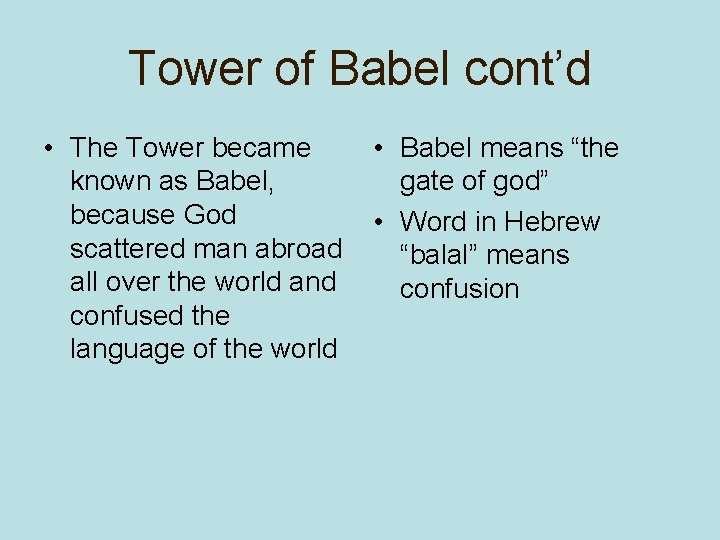 Tower of Babel cont’d

• The Tower became known as Babel, because God scattered man abroad all over the world and confused the language of the world

• Babel means “the gate of god”
• Word in Hebrew “balal” means confusion